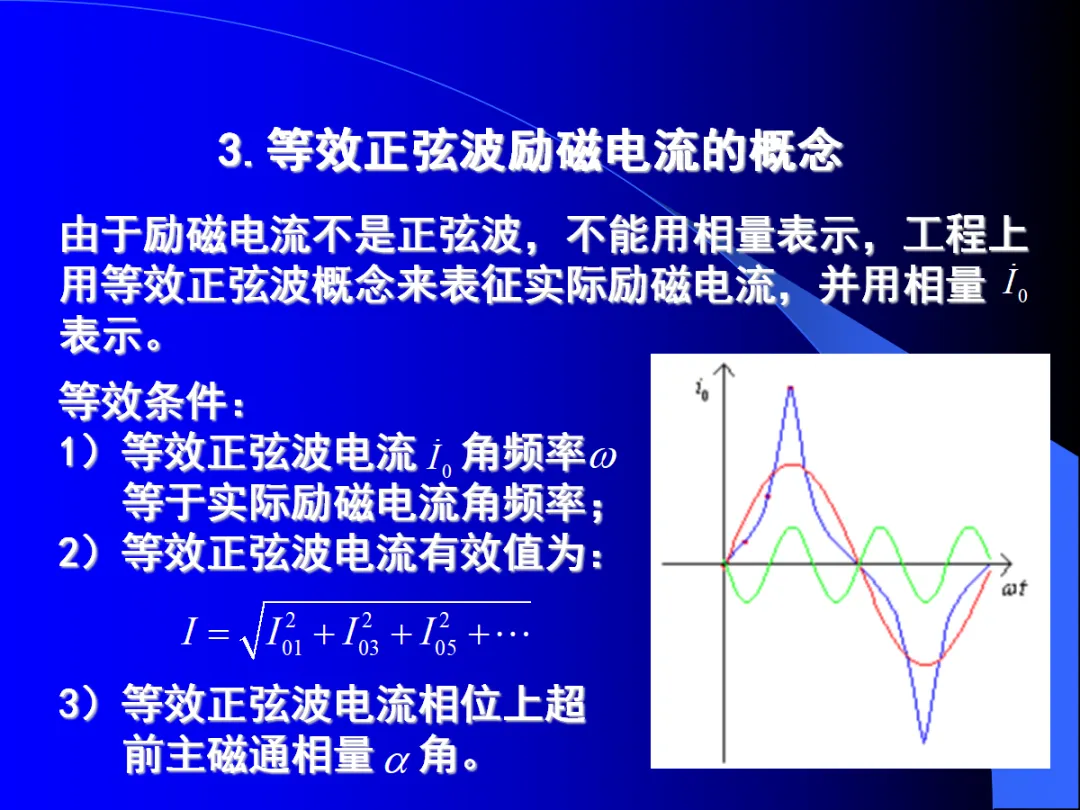 3. 等效正弦波励磁电流的概念

由于励磁电流不是正弦波，不能用相量表示，工程上用等效正弦波概念来表征实际励磁电流，并用相量 $\dot{I}_0$ 表示。

等效条件：
1）等效正弦波电流 $\dot{I}_0$ 角频率$\omega$ 等于实际励磁电流角频率；
2）等效正弦波电流有效值为：

$I = \sqrt{I_{01}^2 + I_{03}^2 + I_{05}^2 + \cdots}$

3）等效正弦波电流相位上超前主磁通相量 $\alpha$ 角。

$i_0$

$\omega t$